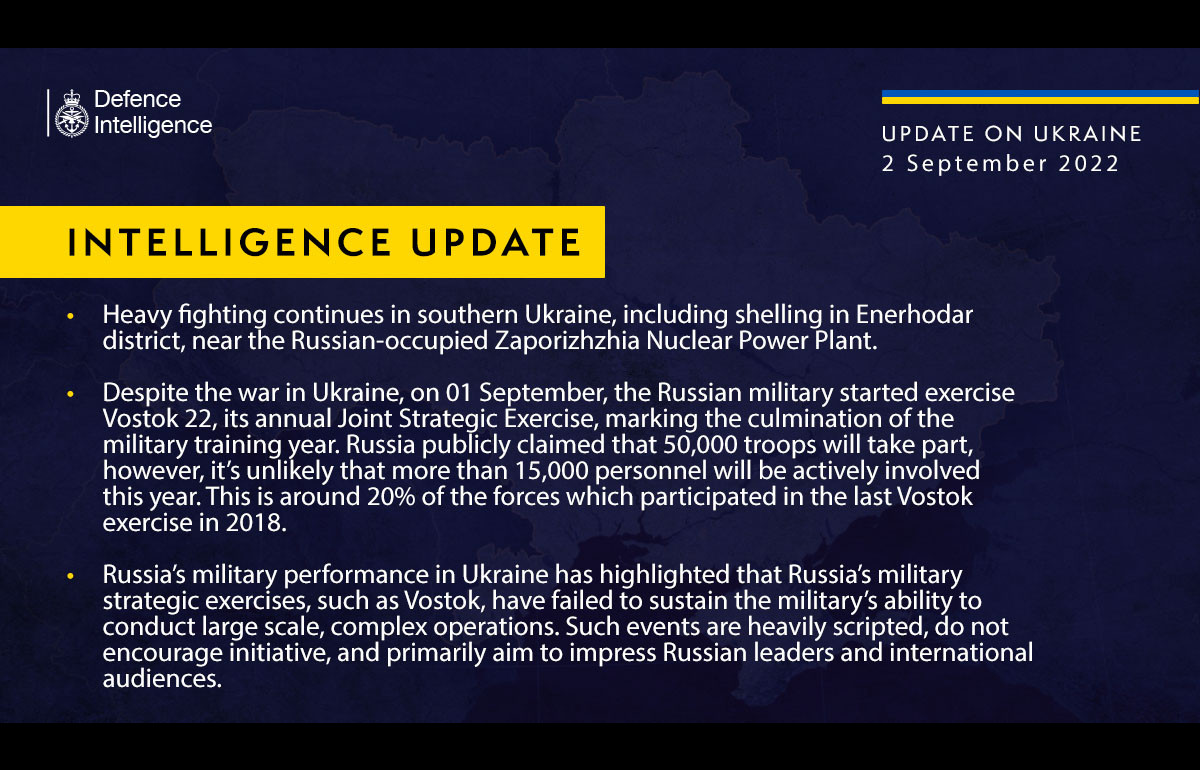 Defence Intelligence

UPDATE ON UKRAINE
2 September 2022

INTELLIGENCE UPDATE

• Heavy fighting continues in southern Ukraine, including shelling in Enerhodar district, near the Russian-occupied Zaporizhzhia Nuclear Power Plant.

• Despite the war in Ukraine, on 01 September, the Russian military started exercise Vostok 22, its annual Joint Strategic Exercise, marking the culmination of the military training year. Russia publicly claimed that 50,000 troops will take part, however, it's unlikely that more than 15,000 personnel will be actively involved this year. This is around 20% of the forces which participated in the last Vostok exercise in 2018.

• Russia's military performance in Ukraine has highlighted that Russia's military strategic exercises, such as Vostok, have failed to sustain the military's ability to conduct large scale, complex operations. Such events are heavily scripted, do not encourage initiative, and primarily aim to impress Russian leaders and international audiences.